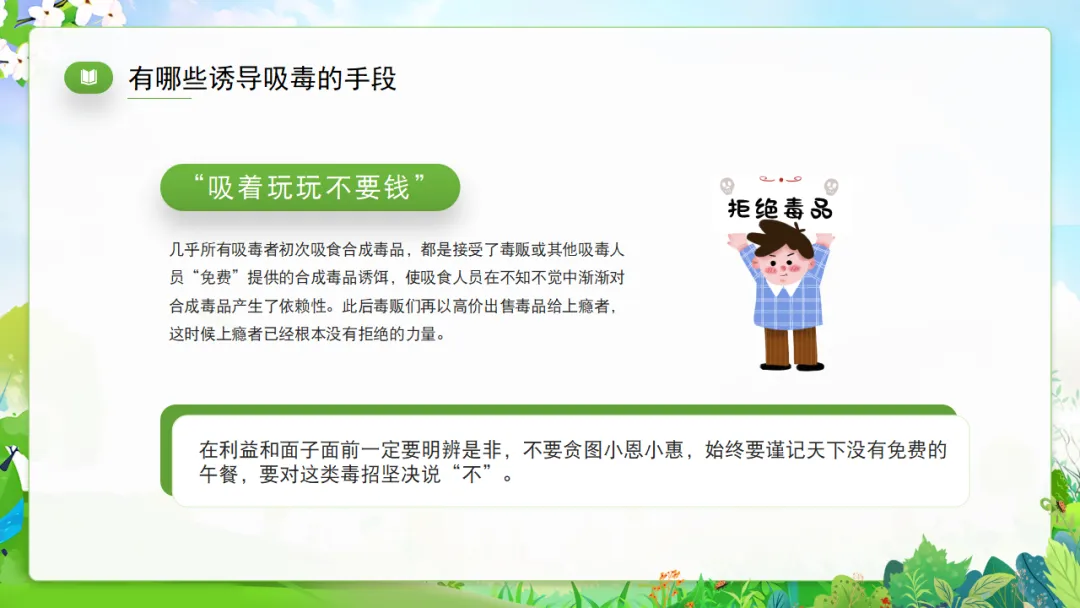 有哪些诱导吸毒的手段

“吸着玩玩不要钱”

几乎所有吸毒者初次吸食合成毒品，都是接受了毒贩或其他吸毒人员“免费”提供的合成毒品诱饵，使吸食人员在不知不觉中渐渐对合成毒品产生了依赖性。此后毒贩们再以高价出售毒品给上瘾者，这时候上瘾者已经根本没有拒绝的力量。

拒绝毒品

在利益和面子面前一定要明辨是非，不要贪图小恩小惠，始终要谨记天下没有免费的午餐，要对这类毒招坚决说“不”。